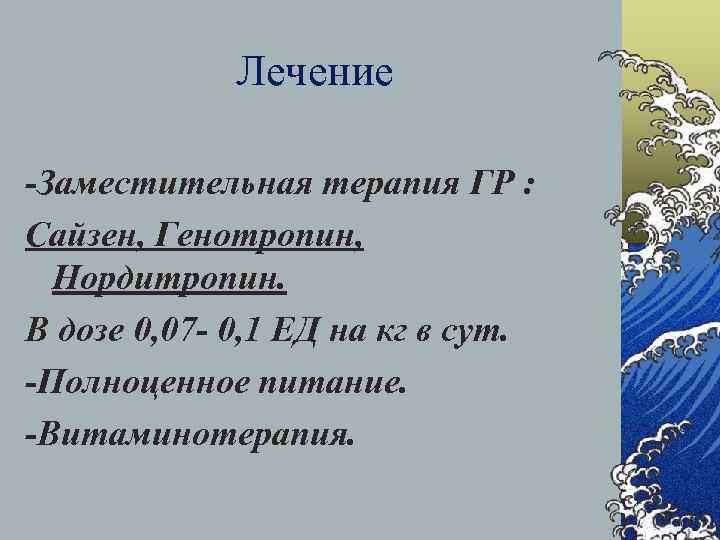 Лечение

-Заместительная терапия ГР :

Сайзен, Генотропин, Нордитропин.

В дозе 0,07- 0,1 ЕД на кг в сут.

-Полноценное питание.

-Витаминотерапия.